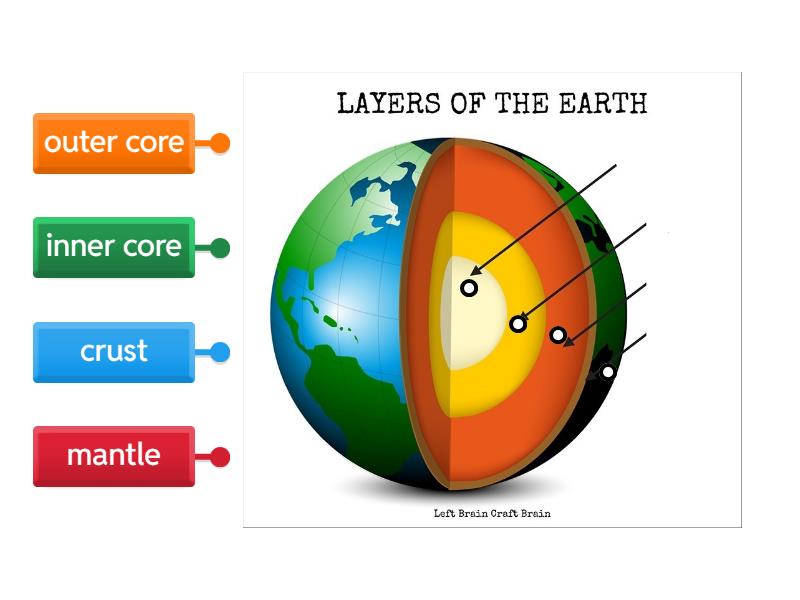 outer core

inner core

crust

mantle

LAYERS OF THE EARTH

Left Brain Craft Brain